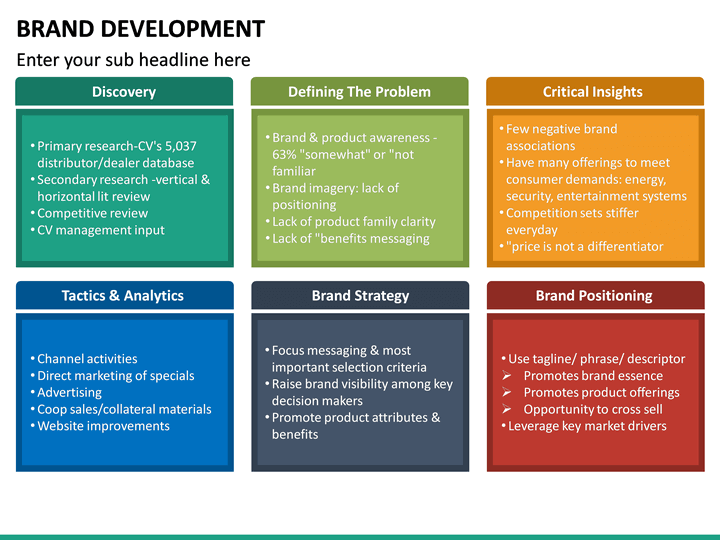 BRAND DEVELOPMENT

Enter your sub headline here

Discovery

• Primary research-CV's 5,037 distributor/dealer database
• Secondary research -vertical & horizontal lit review
• Competitive review
• CV management input

Defining The Problem

• Brand & product awareness - 63% "somewhat" or "not familiar
• Brand imagery: lack of positioning
• Lack of product family clarity
• Lack of "benefits messaging

Critical Insights

• Few negative brand associations
• Have many offerings to meet consumer demands: energy, security, entertainment systems
• Competition sets stiffer everyday
• "price is not a differentiator

Tactics & Analytics

• Channel activities
• Direct marketing of specials
• Advertising
• Coop sales/collateral materials
• Website improvements

Brand Strategy

• Focus messaging & most important selection criteria
• Raise brand visibility among key decision makers
• Promote product attributes & benefits

Brand Positioning

• Use tagline/ phrase/ descriptor
➢ Promotes brand essence
➢ Promotes product offerings
➢ Opportunity to cross sell
• Leverage key market drivers